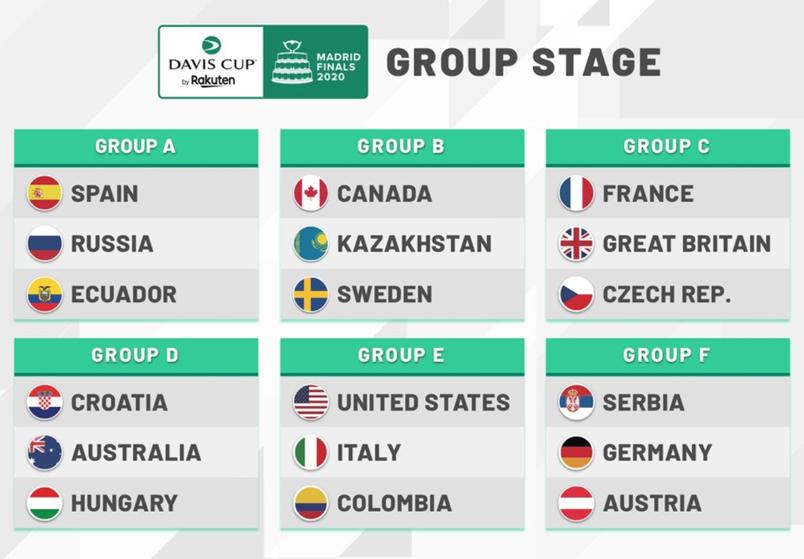 DAVIS CUP by Rakuten
MADRID FINALS 2020

GROUP STAGE

GROUP A
SPAIN
RUSSIA
ECUADOR

GROUP B
CANADA
KAZAKHSTAN
SWEDEN

GROUP C
FRANCE
GREAT BRITAIN
CZECH REP.

GROUP D
CROATIA
AUSTRALIA
HUNGARY

GROUP E
UNITED STATES
ITALY
COLOMBIA

GROUP F
SERBIA
GERMANY
AUSTRIA